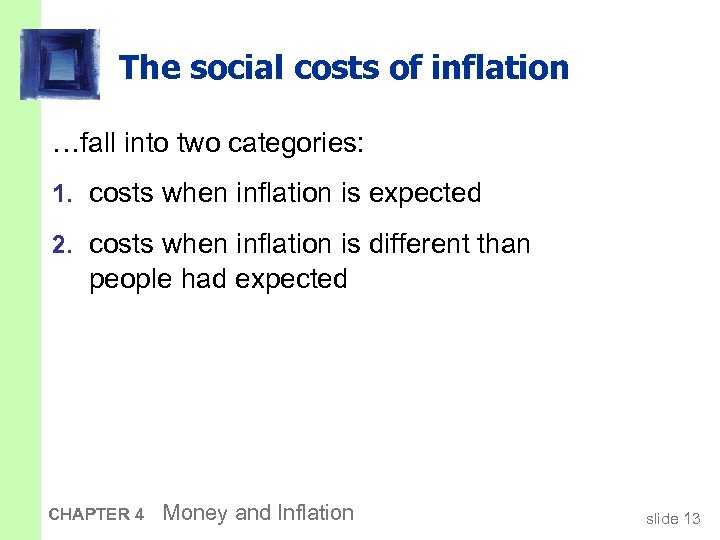 The social costs of inflation

…fall into two categories:

1. costs when inflation is expected

2. costs when inflation is different than people had expected

CHAPTER 4 Money and Inflation

slide 13